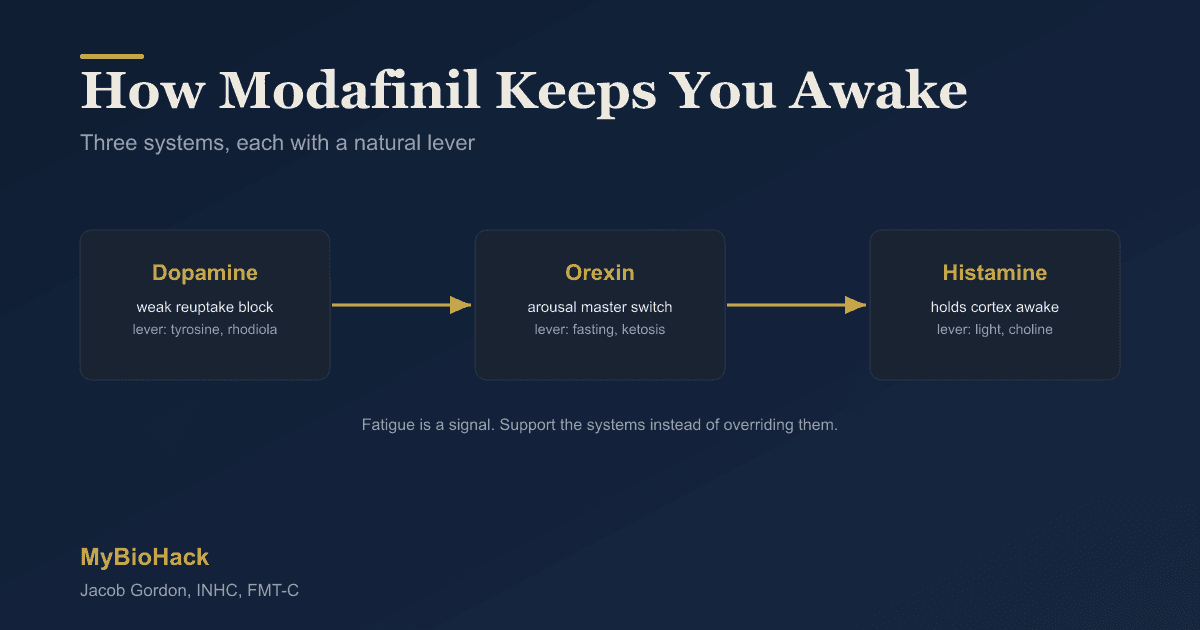 How Modafinil Keeps You Awake

Three systems, each with a natural lever

Dopamine
weak reuptake block
lever: tyrosine, rhodiola

Orexin
arousal master switch
lever: fasting, ketosis

Histamine
holds cortex awake
lever: light, choline

Fatigue is a signal. Support the systems instead of overriding them.

MyBioHack
Jacob Gordon, INHC, FMT-C